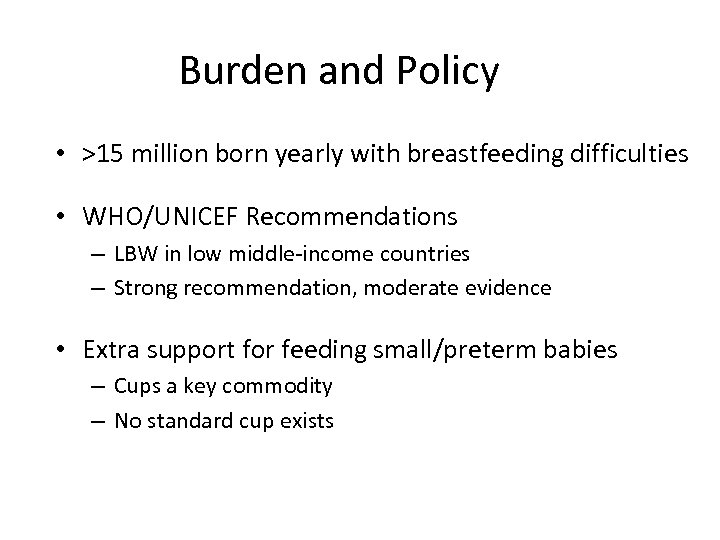 Burden and Policy

• >15 million born yearly with breastfeeding difficulties

• WHO/UNICEF Recommendations
– LBW in low middle-income countries
– Strong recommendation, moderate evidence

• Extra support for feeding small/preterm babies
– Cups a key commodity
– No standard cup exists